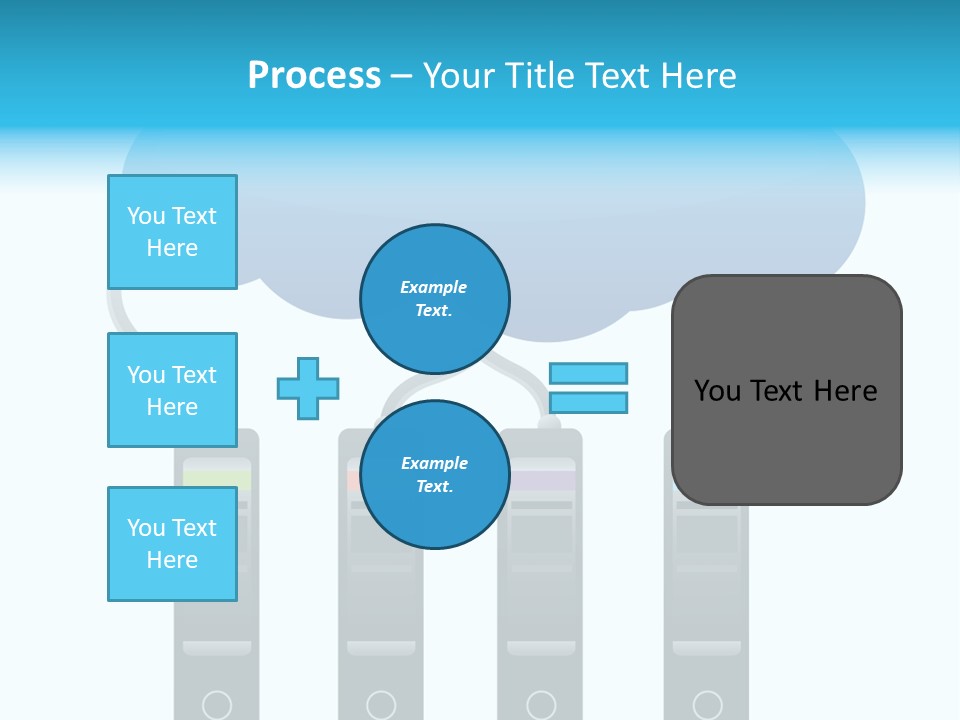 Process – Your Title Text Here

You Text Here

You Text Here

You Text Here

Example Text.

Example Text.

You Text Here